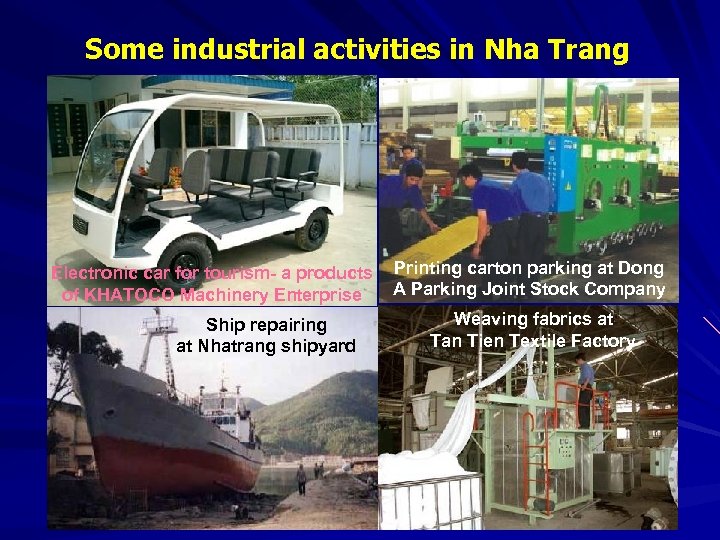 Some industrial activities in Nha Trang

Electronic car for tourism- a products of KHATOCO Machinery Enterprise

Printing carton parking at Dong A Parking Joint Stock Company

Ship repairing at Nhatrang shipyard

Weaving fabrics at Tan Tien Textile Factory